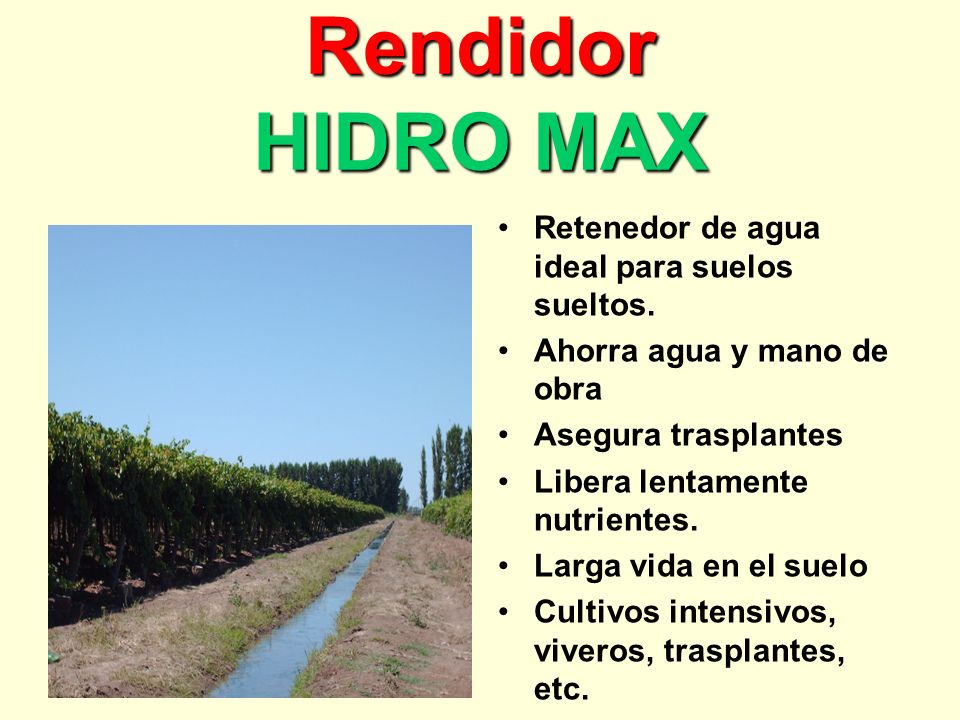 Rendidor
HIDRO MAX

• Retenedor de agua ideal para suelos sueltos.
• Ahorra agua y mano de obra
• Asegura trasplantes
• Libera lentamente nutrientes.
• Larga vida en el suelo
• Cultivos intensivos, viveros, trasplantes, etc.